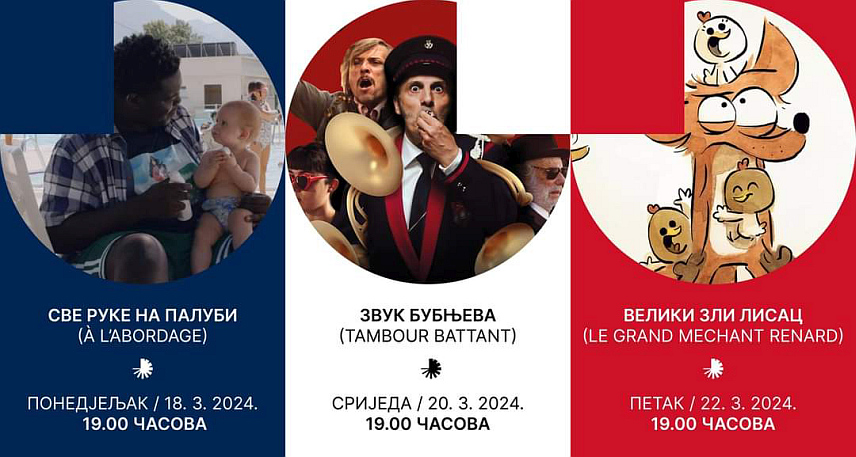 СВЕ РУКЕ НА ПАЛУБИ
(À L'ABORDAGE)

ПОНЕДЈЕЉАК / 18. 3. 2024.
19.00 ЧАСОВА

ЗВУК БУБЊЕВА
(TAMBOUR BATTANT)

СРИЈЕДА / 20. 3. 2024.
19.00 ЧАСОВА

ВЕЛИКИ ЗЛИ ЛИСАЦ
(LE GRAND MECHANT RENARD)

ПЕТАК / 22. 3. 2024.
19.00 ЧАСОВА